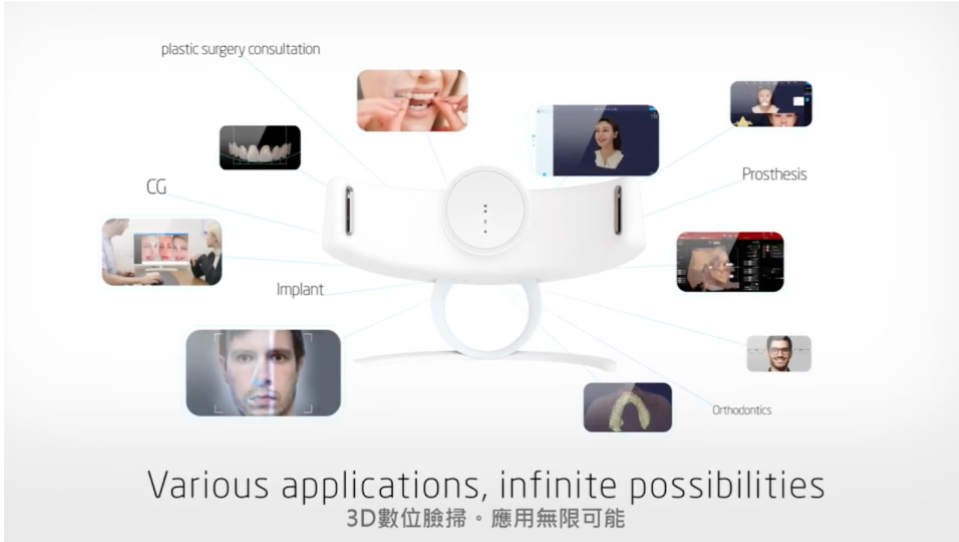 plastic surgery consultation

CG

Prosthesis

Implant

Orthodontics

Various applications, infinite possibilities
3D數位臉掃。應用無限可能